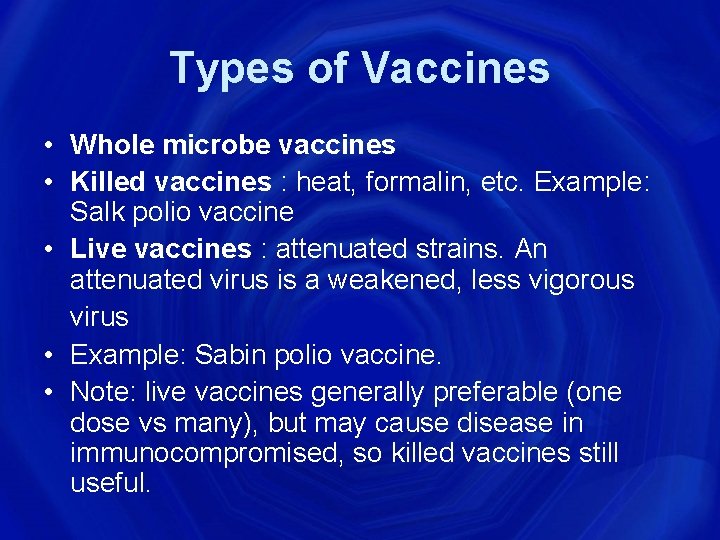 Types of Vaccines

• Whole microbe vaccines
• Killed vaccines : heat, formalin, etc. Example: Salk polio vaccine
• Live vaccines : attenuated strains. An attenuated virus is a weakened, less vigorous virus
• Example: Sabin polio vaccine.
• Note: live vaccines generally preferable (one dose vs many), but may cause disease in immunocompromised, so killed vaccines still useful.